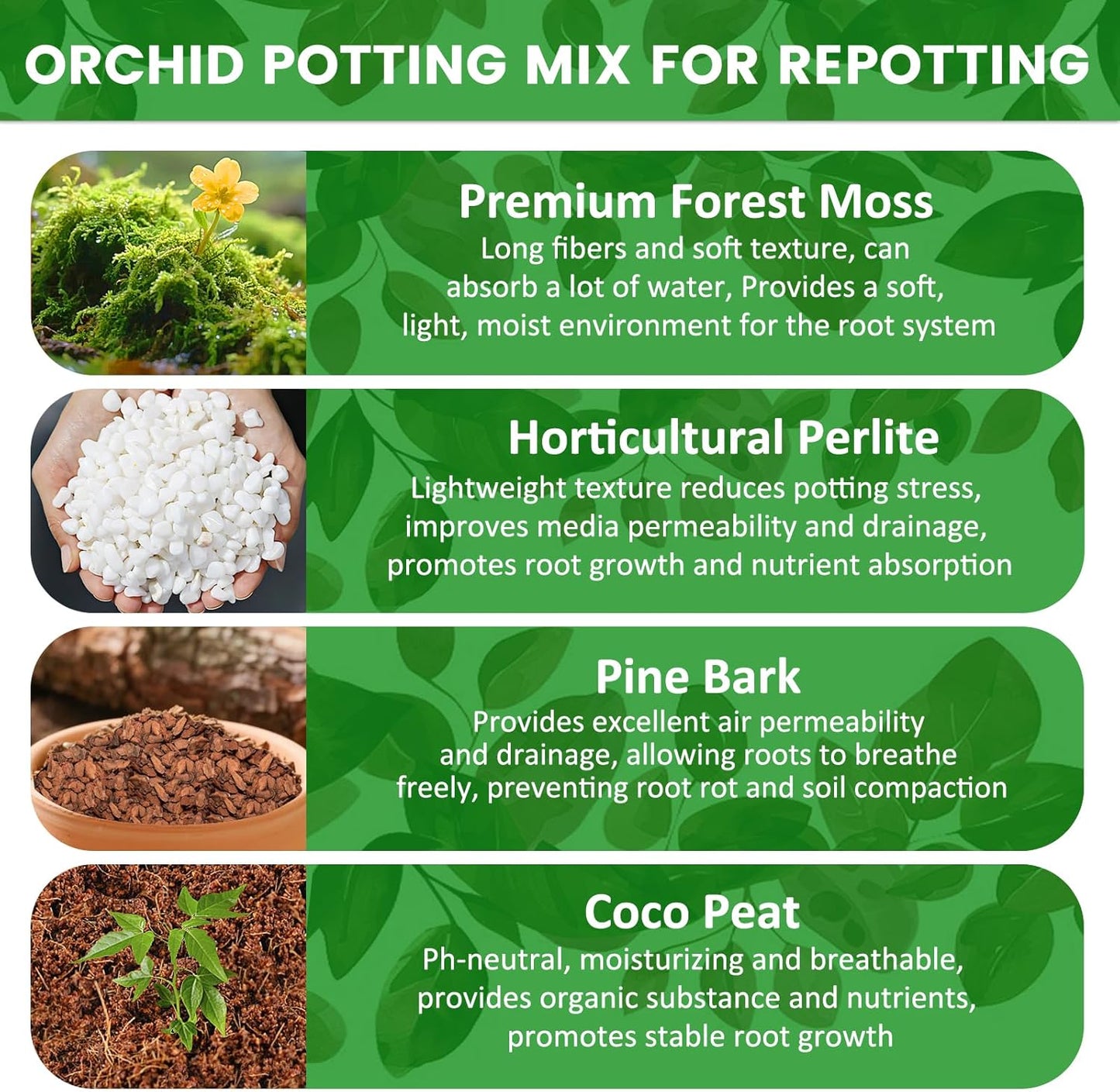 ORCHID POTTING MIX FOR REPOTTING

Premium Forest Moss
Long fibers and soft texture, can absorb a lot of water, Provides a soft, light, moist environment for the root system

Horticultural Perlite
Lightweight texture reduces potting stress, improves media permeability and drainage, promotes root growth and nutrient absorption

Pine Bark
Provides excellent air permeability and drainage, allowing roots to breathe freely, preventing root rot and soil compaction

Coco Peat
Ph-neutral, moisturizing and breathable, provides organic substance and nutrients, promotes stable root growth